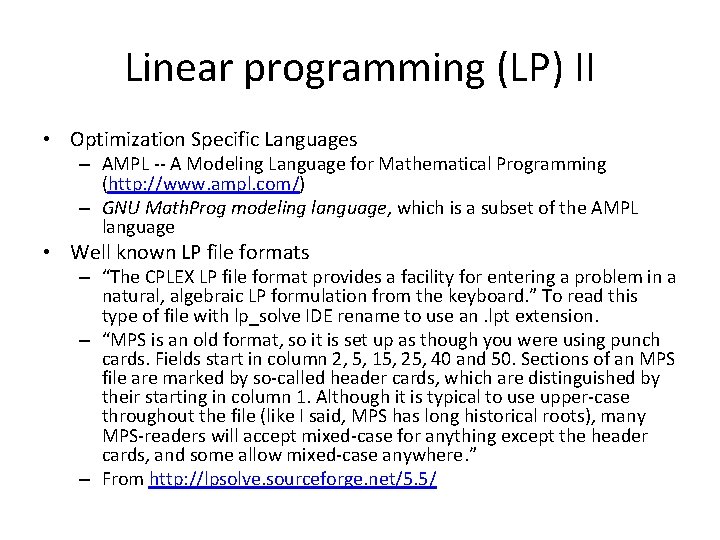 Linear programming (LP) II

• Optimization Specific Languages
– AMPL -- A Modeling Language for Mathematical Programming (http://www.ampl.com/)
– GNU MathProg modeling language, which is a subset of the AMPL language

• Well known LP file formats
– "The CPLEX LP file format provides a facility for entering a problem in a natural, algebraic LP formulation from the keyboard." To read this type of file with lp_solve IDE rename to use an .lpt extension.
– "MPS is an old format, so it is set up as though you were using punch cards. Fields start in column 2, 5, 15, 25, 40 and 50. Sections of an MPS file are marked by so-called header cards, which are distinguished by their starting in column 1. Although it is typical to use upper-case throughout the file (like I said, MPS has long historical roots), many MPS-readers will accept mixed-case for anything except the header cards, and some allow mixed-case anywhere."
– From http://lpsolve.sourceforge.net/5.5/